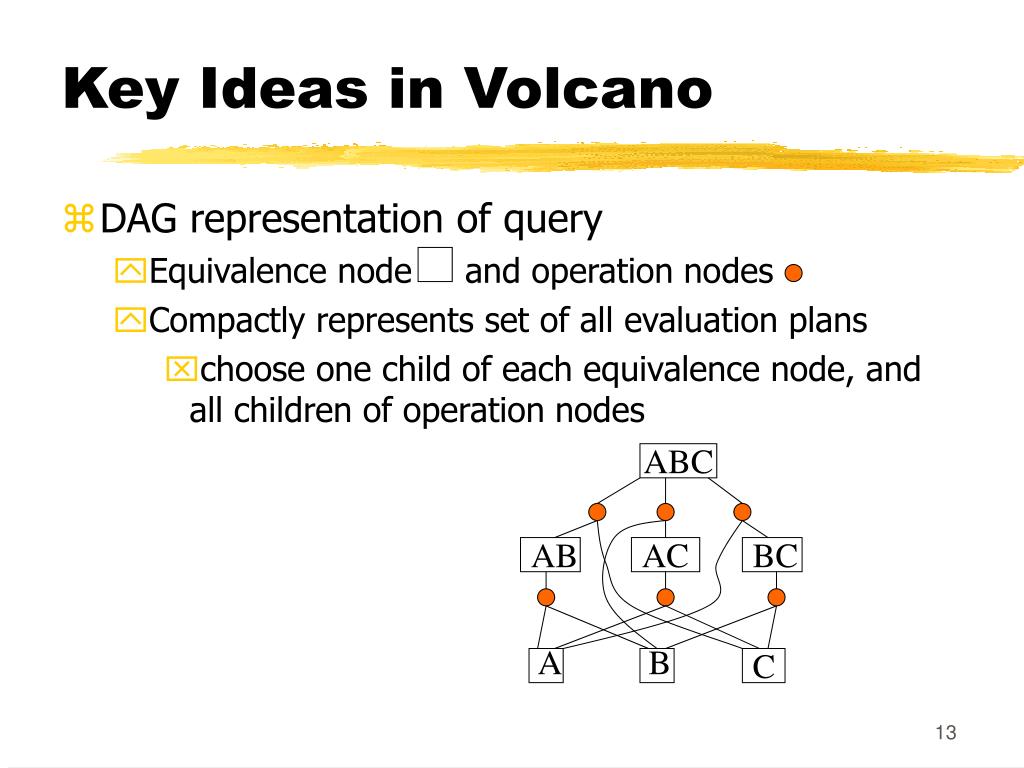 Key Ideas in Volcano

DAG representation of query

Equivalence node and operation nodes

Compactly represents set of all evaluation plans

choose one child of each equivalence node, and all children of operation nodes

ABC

AB

AC

BC

A

B

C

13